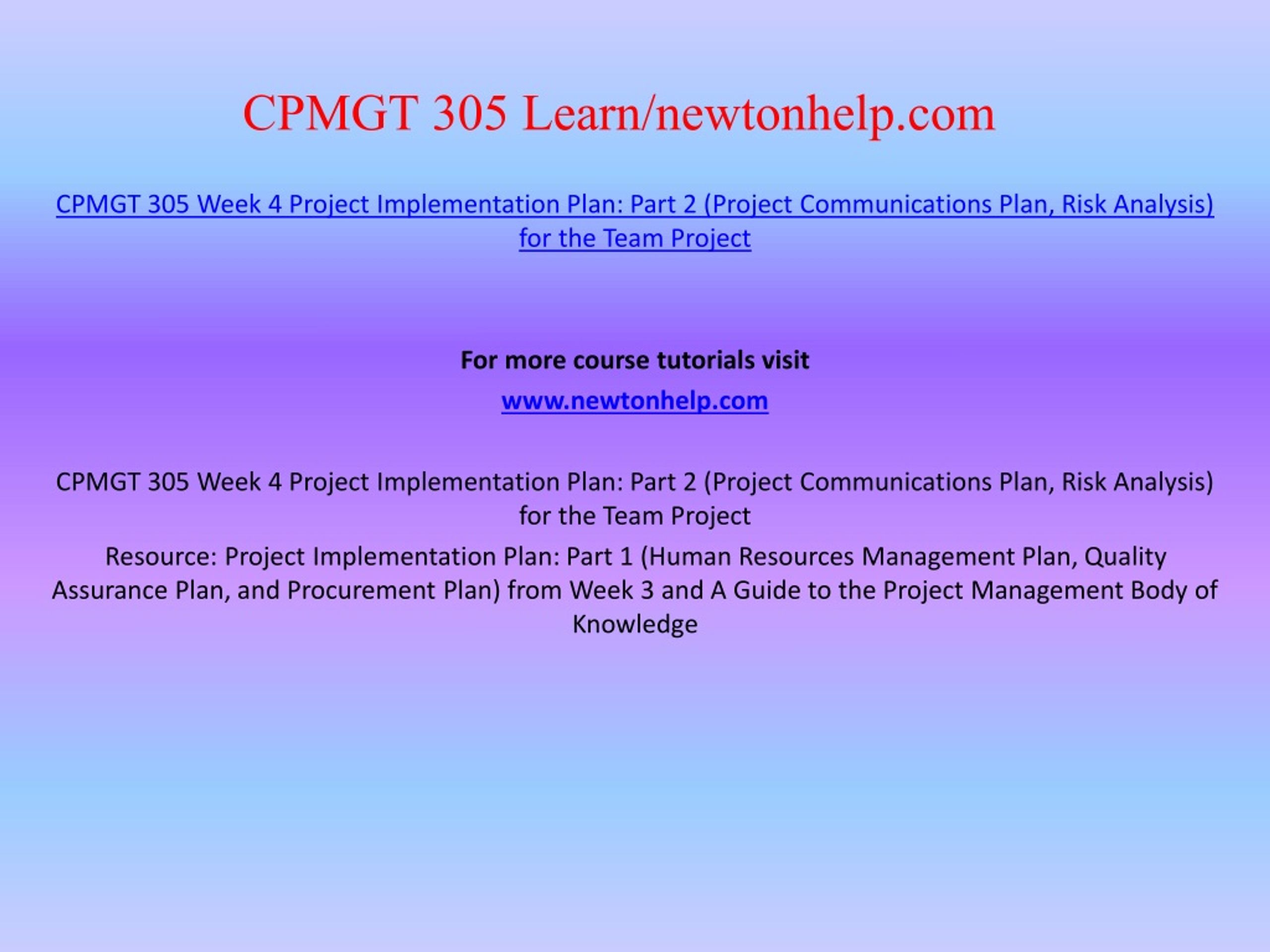 CPMGT 305 Learn/newtonhelp.com

CPMGT 305 Week 4 Project Implementation Plan: Part 2 (Project Communications Plan, Risk Analysis) for the Team Project

For more course tutorials visit

www.newtonhelp.com

CPMGT 305 Week 4 Project Implementation Plan: Part 2 (Project Communications Plan, Risk Analysis) for the Team Project

Resource: Project Implementation Plan: Part 1 (Human Resources Management Plan, Quality Assurance Plan, and Procurement Plan) from Week 3 and A Guide to the Project Management Body of Knowledge